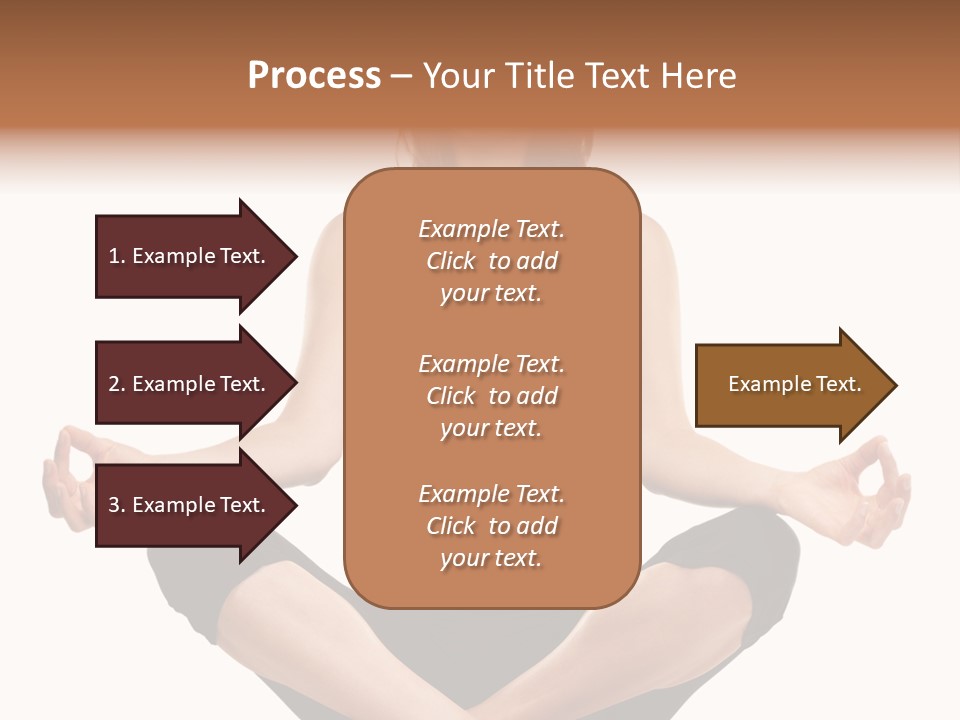 Process – Your Title Text Here

1. Example Text.

2. Example Text.

3. Example Text.

Example Text. Click to add your text.

Example Text. Click to add your text.

Example Text. Click to add your text.

Example Text.